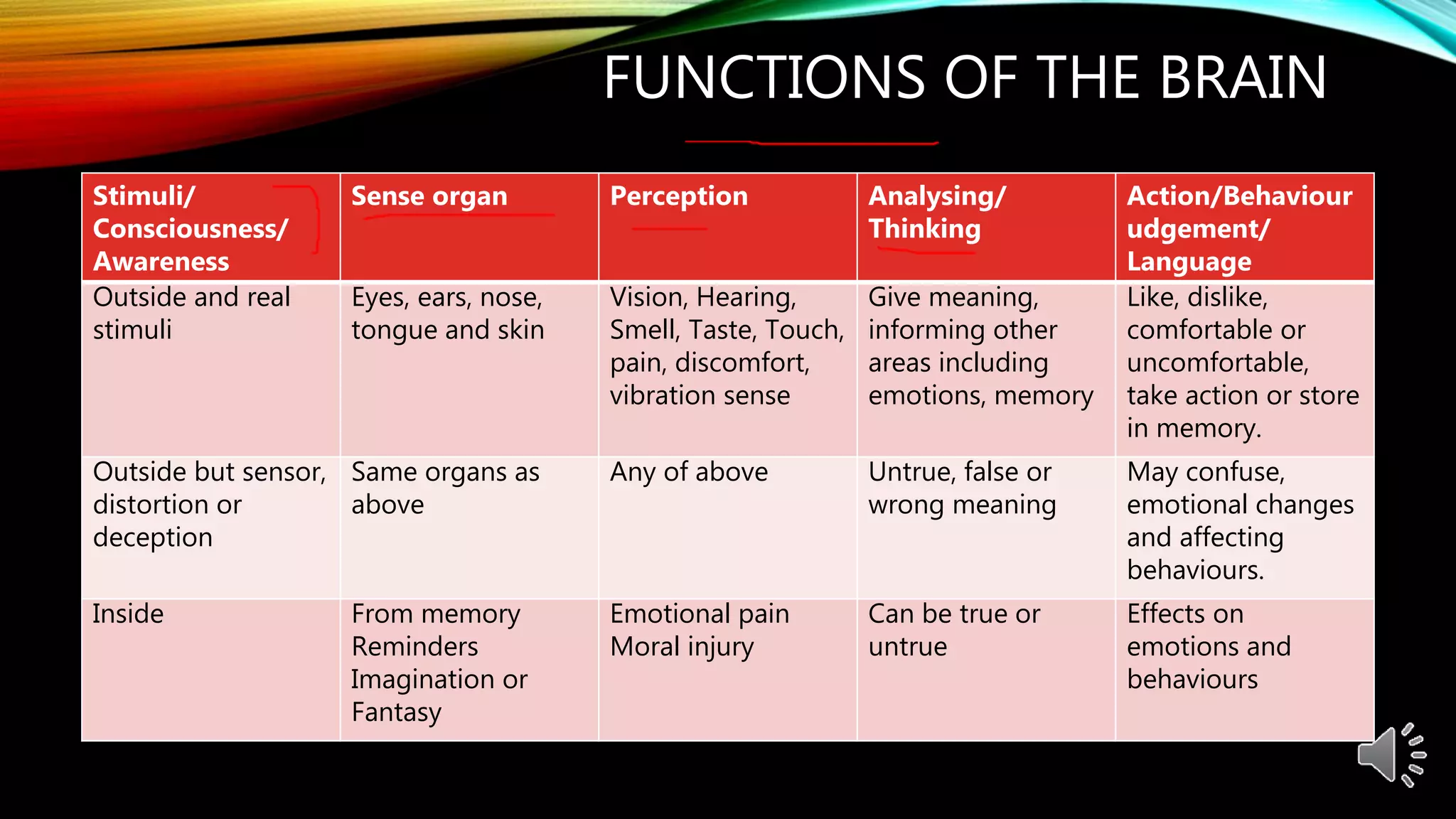 FUNCTIONS OF THE BRAIN

| Stimuli/ Consciousness/ Awareness | Sense organ | Perception | Analysing/ Thinking | Action/Behaviour udgement/ Language |
|---|---|---|---|---|
| Outside and real stimuli | Eyes, ears, nose, tongue and skin | Vision, Hearing, Smell, Taste, Touch, pain, discomfort, vibration sense | Give meaning, informing other areas including emotions, memory | Like, dislike, comfortable or uncomfortable, take action or store in memory. |
| Outside but sensor, distortion or deception | Same organs as above | Any of above | Untrue, false or wrong meaning | May confuse, emotional changes and affecting behaviours. |
| Inside | From memory Reminders Imagination or Fantasy | Emotional pain Moral injury | Can be true or untrue | Effects on emotions and behaviours |